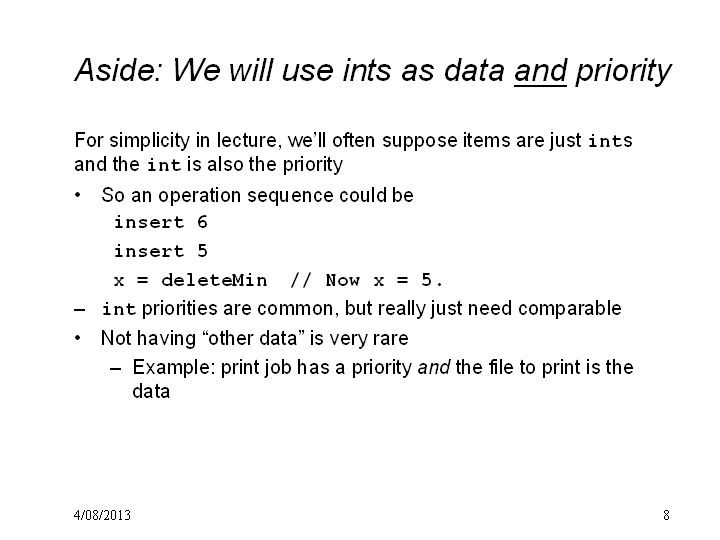 Aside: We will use ints as data and priority

For simplicity in lecture, we'll often suppose items are just ints and the int is also the priority

• So an operation sequence could be

insert 6

insert 5

x = deleteMin // Now x = 5.

– int priorities are common, but really just need comparable

• Not having "other data" is very rare

– Example: print job has a priority and the file to print is the data

4/08/2013

8